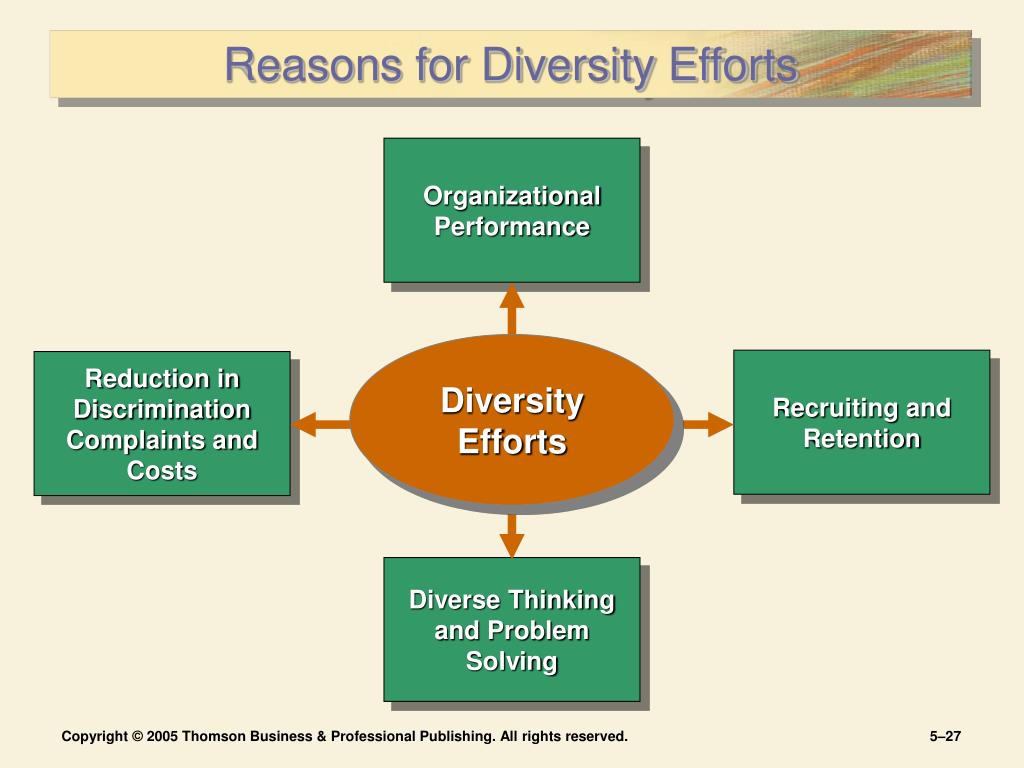 Reasons for Diversity Efforts

Organizational Performance

Reduction in Discrimination Complaints and Costs

Diversity Efforts

Recruiting and Retention

Diverse Thinking and Problem Solving

Copyright © 2005 Thomson Business & Professional Publishing. All rights reserved.

5–27